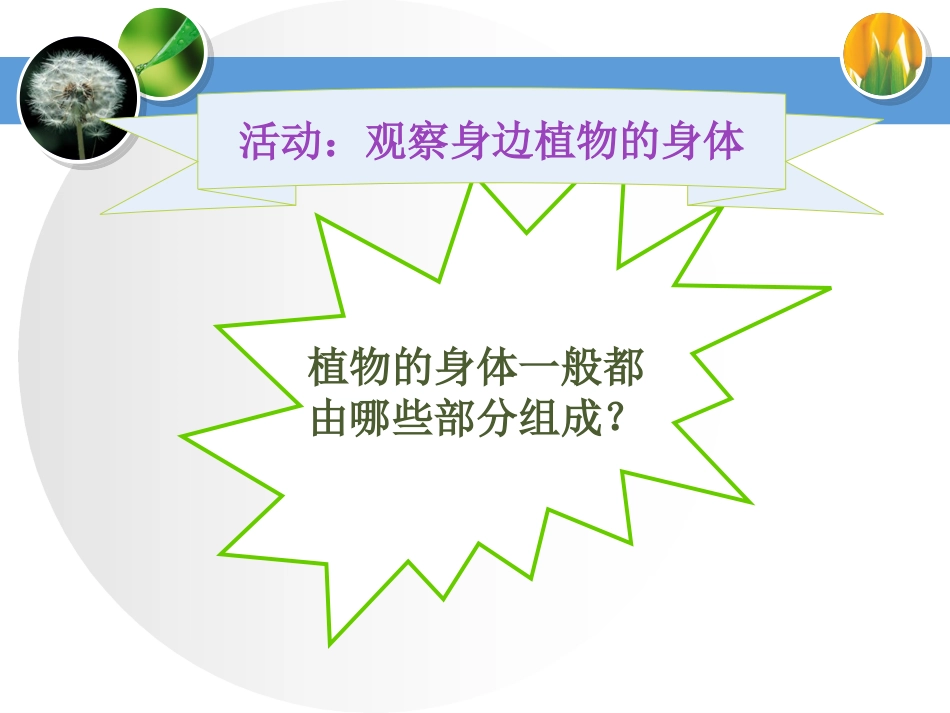 活动：观察身边植物的身体

植物的身体一般都由哪些部分组成？